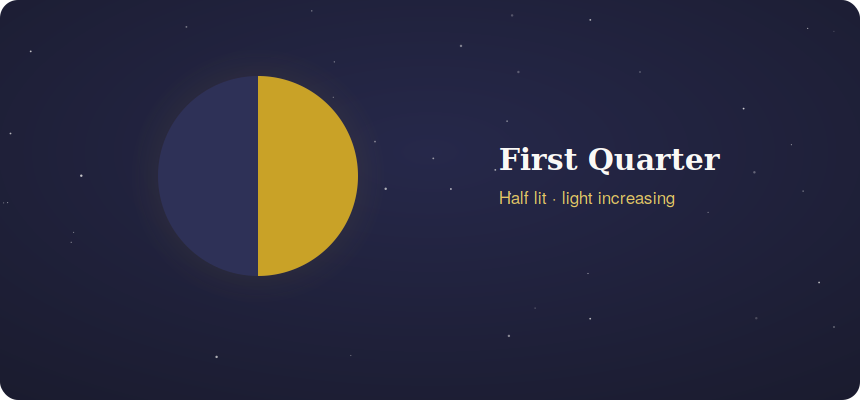 First Quarter

Half lit · light increasing